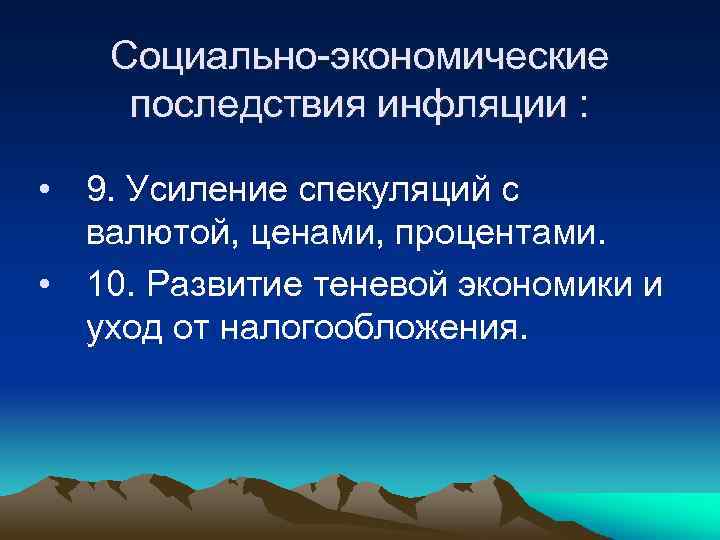 Социально-экономические последствия инфляции :

• 9. Усиление спекуляций с валютой, ценами, процентами.
• 10. Развитие теневой экономики и уход от налогообложения.